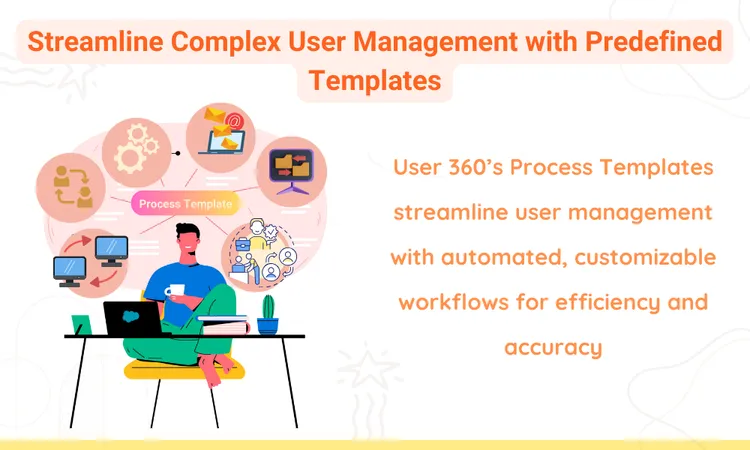 Streamline Complex User Management with Predefined Templates

Process Template

User 360's Process Templates streamline user management with automated, customizable workflows for efficiency and accuracy